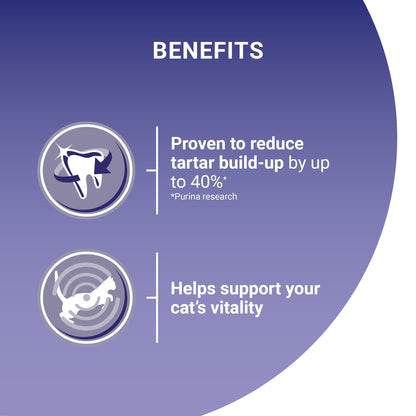 BENEFITS

Proven to reduce tartar build-up by up to 40%*
*Purina research

Helps support your cat's vitality